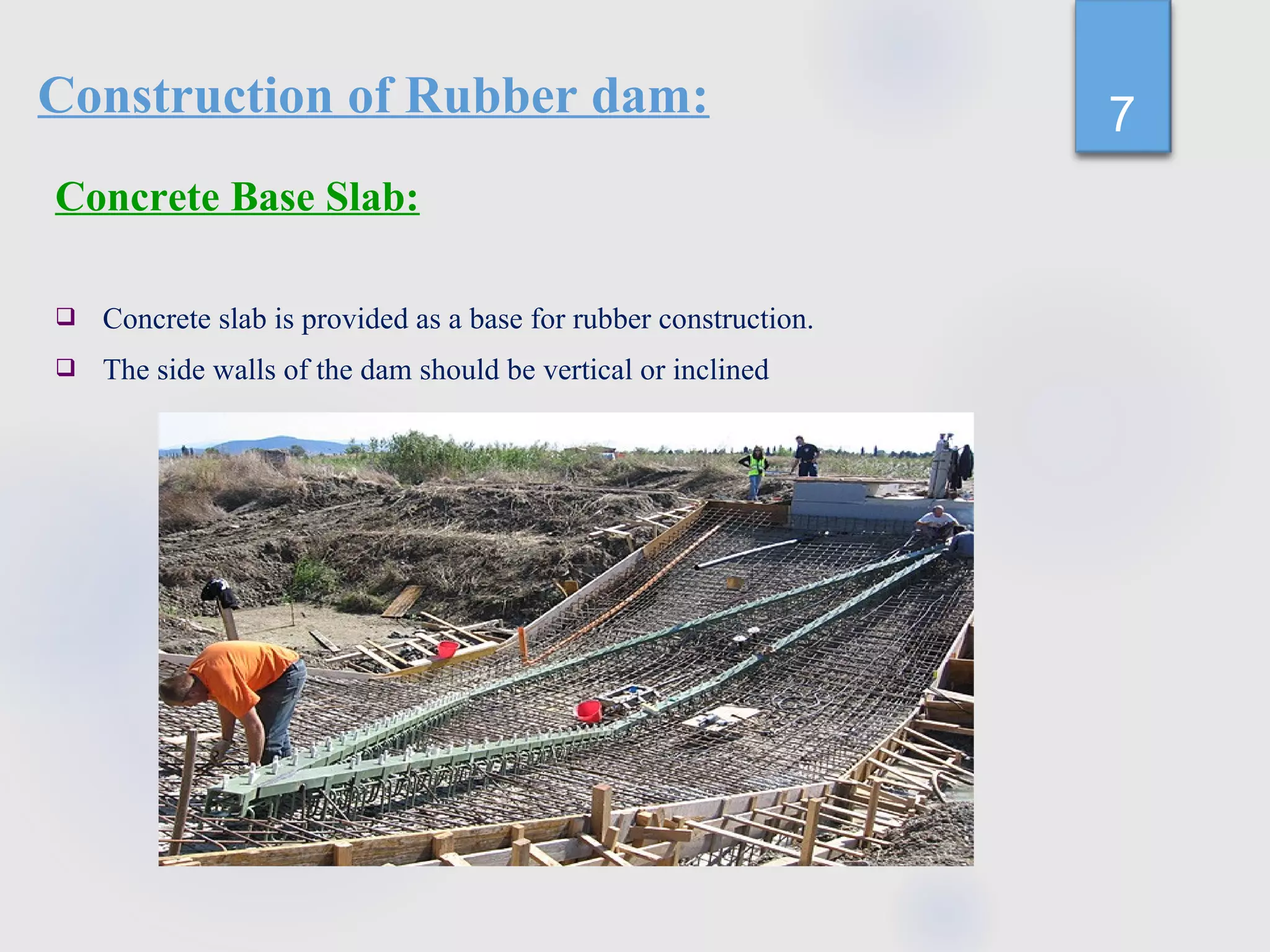 Construction of Rubber dam:

7

Concrete Base Slab:

❑ Concrete slab is provided as a base for rubber construction.

❑ The side walls of the dam should be vertical or inclined